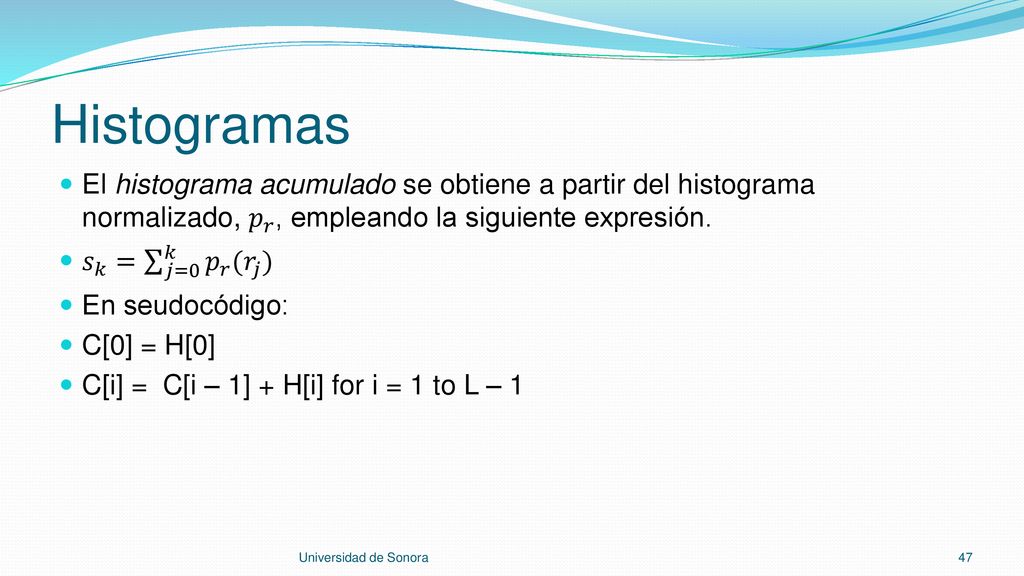 Histogramas

El histograma acumulado se obtiene a partir del histograma normalizado, $p_r$, empleando la siguiente expresión.

$s_k = \sum_{j=0}^{k} p_r(r_j)$

En seudocódigo:

C[0] = H[0]

C[i] = C[i – 1] + H[i] for i = 1 to L – 1

Universidad de Sonora

47